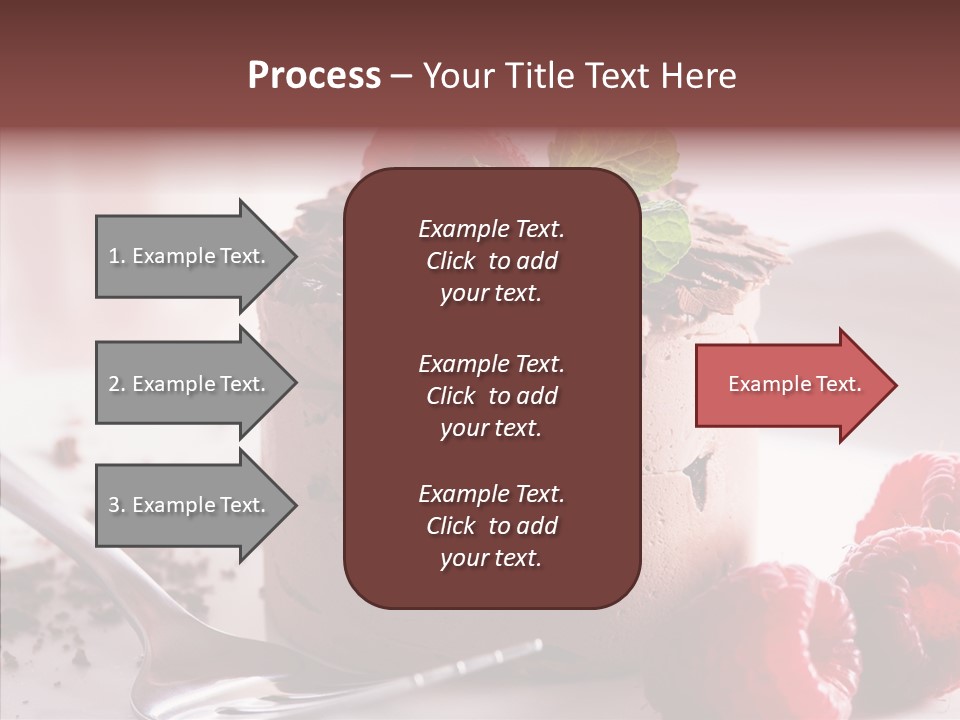 Process – Your Title Text Here

1. Example Text.

2. Example Text.

3. Example Text.

Example Text. Click to add your text.

Example Text. Click to add your text.

Example Text. Click to add your text.

Example Text.